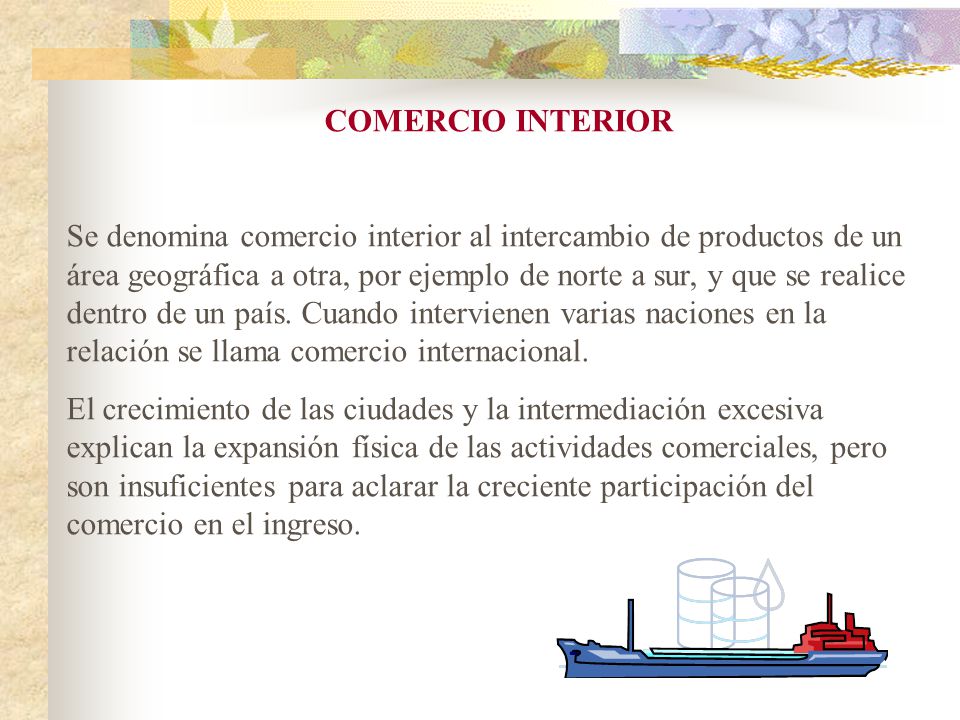 COMERCIO INTERIOR

Se denomina comercio interior al intercambio de productos de un área geográfica a otra, por ejemplo de norte a sur, y que se realice dentro de un país. Cuando intervienen varias naciones en la relación se llama comercio internacional.

El crecimiento de las ciudades y la intermediación excesiva explican la expansión física de las actividades comerciales, pero son insuficientes para aclarar la creciente participación del comercio en el ingreso.